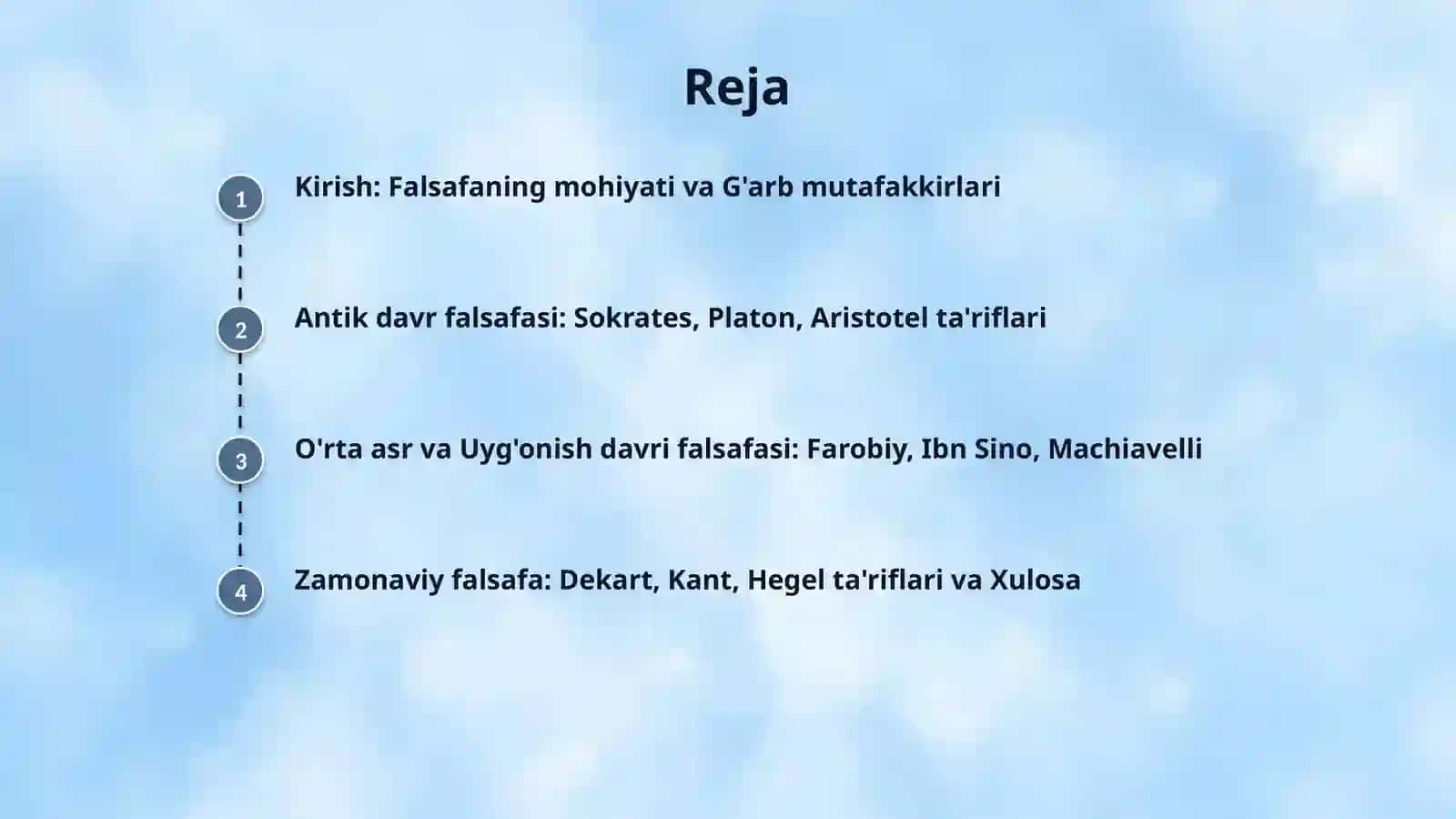 Reja

1 Kirish: Falsafaning mohiyati va G'arb mutafakkirlari

2 Antik davr falsafasi: Sokrates, Platon, Aristotel ta'riflari

3 O'rta asr va Uyg'onish davri falsafasi: Farobiy, Ibn Sino, Machiavelli

4 Zamonaviy falsafa: Dekart, Kant, Hegel ta'riflari va Xulosa